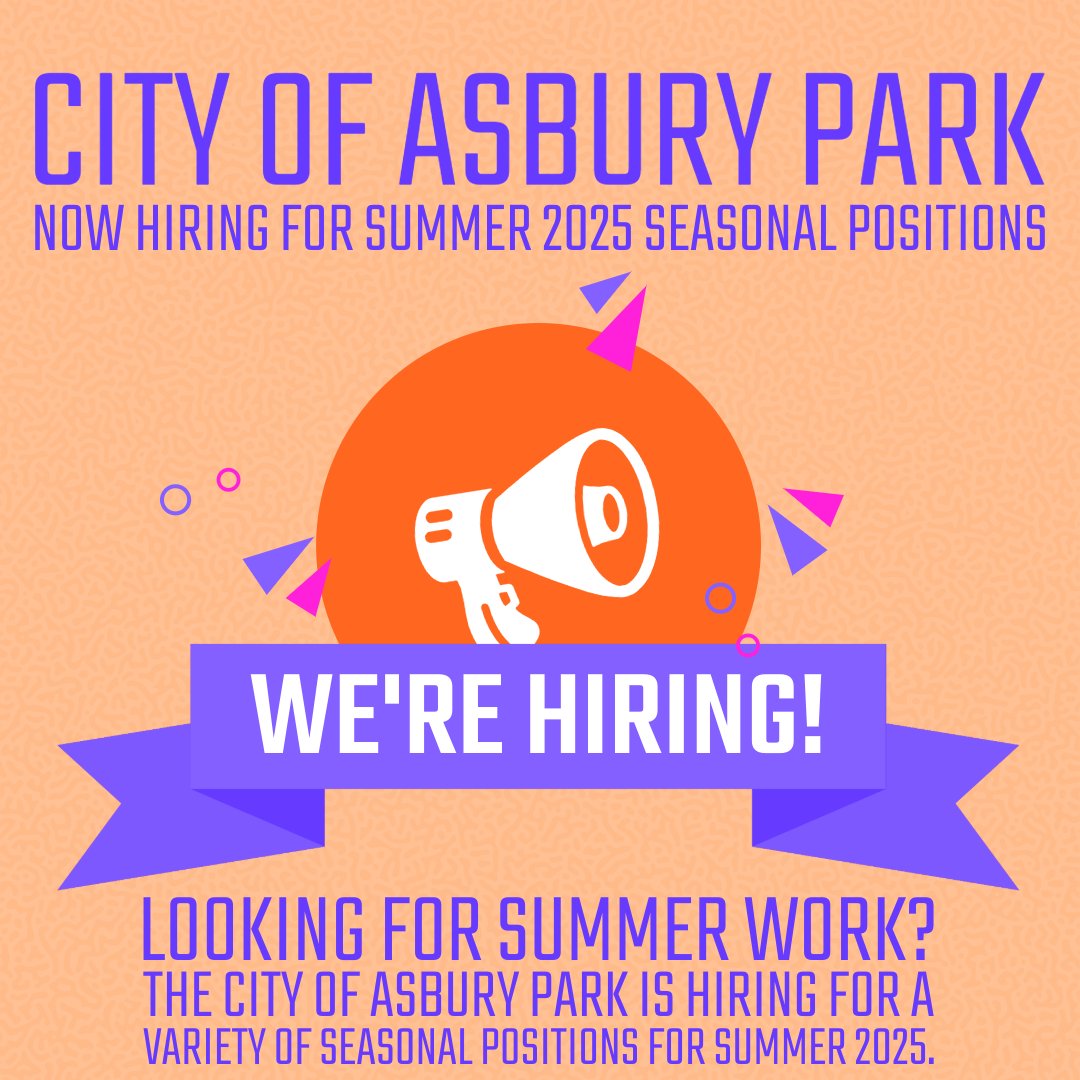 CITY OF ASBURY PARK
NOW HIRING FOR SUMMER 2025 SEASONAL POSITIONS

WE'RE HIRING!

LOOKING FOR SUMMER WORK?
THE CITY OF ASBURY PARK IS HIRING FOR A VARIETY OF SEASONAL POSITIONS FOR SUMMER 2025.